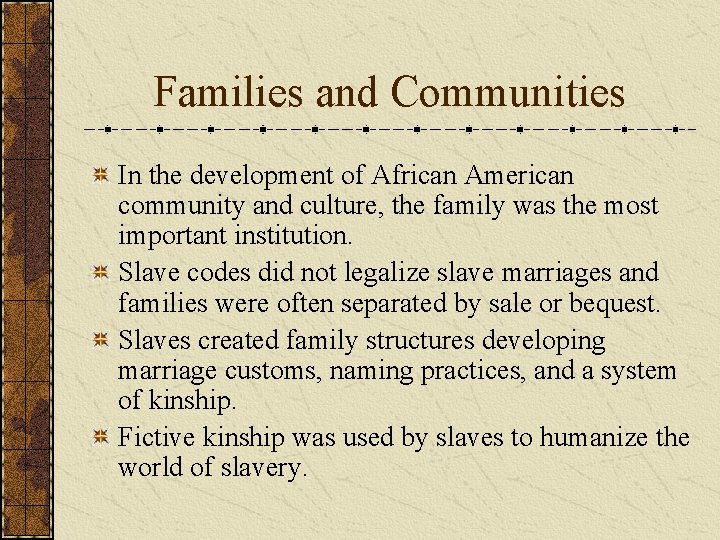 Families and Communities

In the development of African American community and culture, the family was the most important institution.

Slave codes did not legalize slave marriages and families were often separated by sale or bequest.

Slaves created family structures developing marriage customs, naming practices, and a system of kinship.

Fictive kinship was used by slaves to humanize the world of slavery.